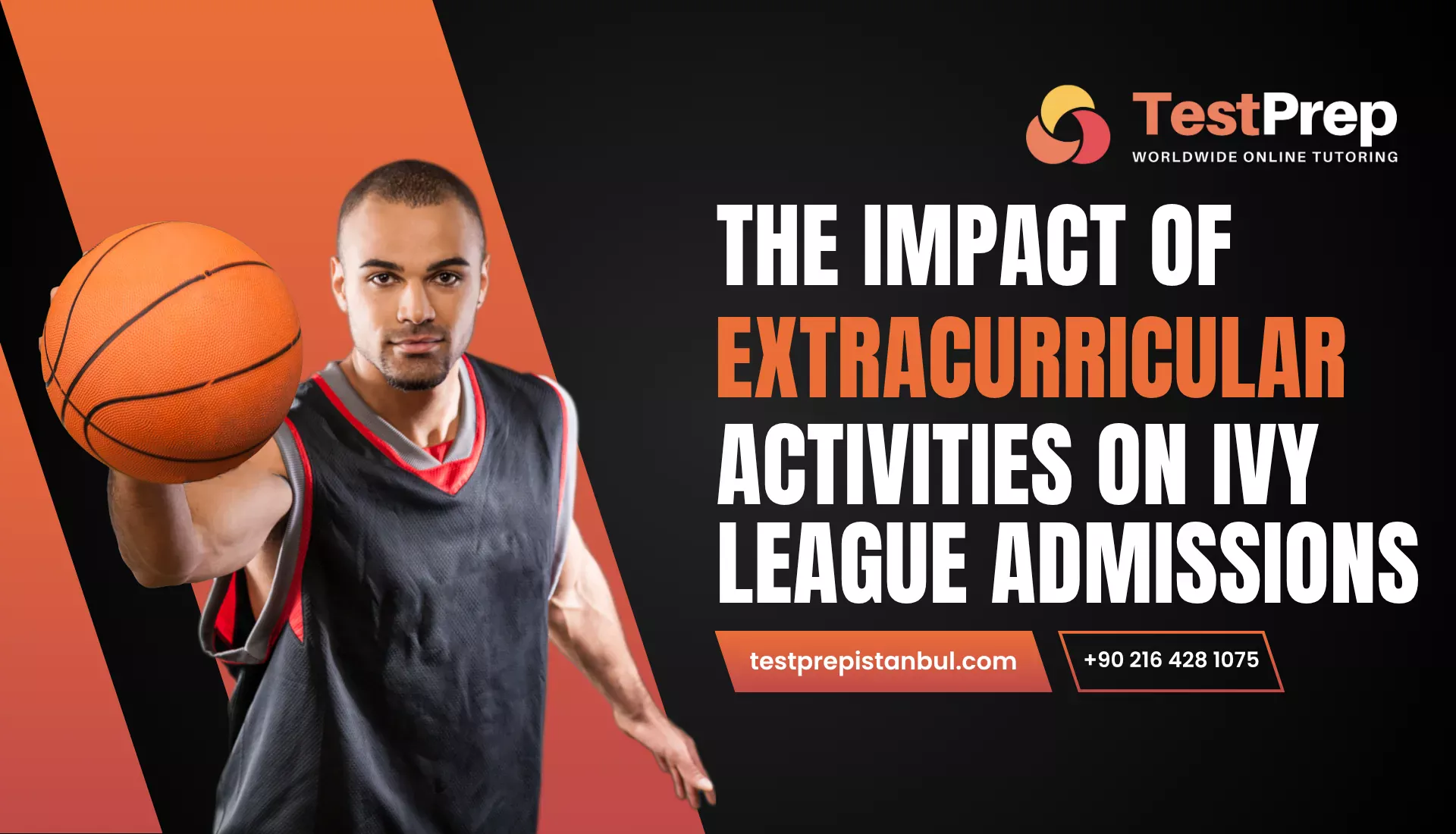 TestPrep
WORLDWIDE ONLINE TUTORING

THE IMPACT OF EXTRACURRICULAR ACTIVITIES ON IVY LEAGUE ADMISSIONS

testprepistanbul.com

+90 216 428 1075